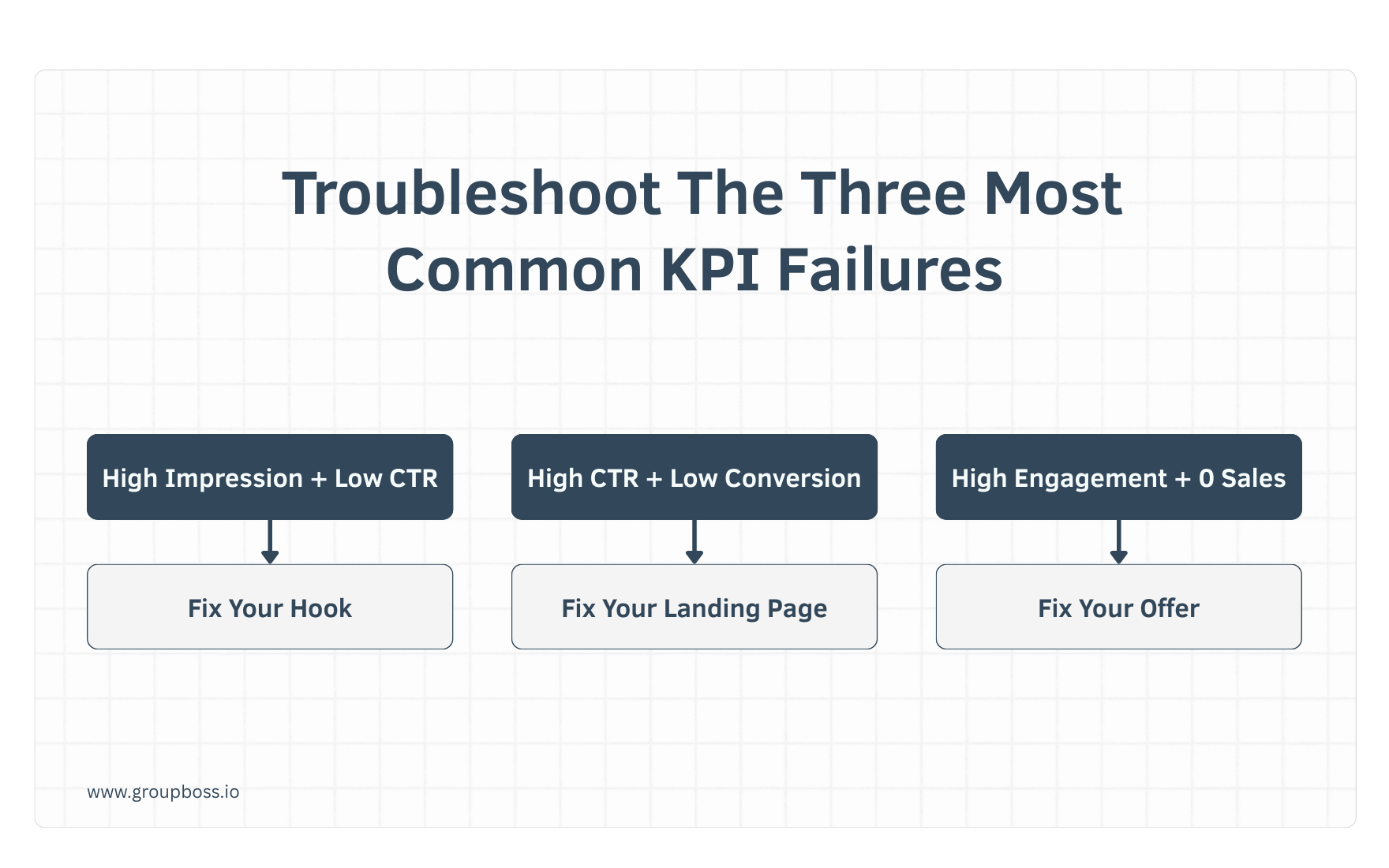 Troubleshoot The Three Most Common KPI Failures

High Impression + Low CTR

Fix Your Hook

High CTR + Low Conversion

Fix Your Landing Page

High Engagement + 0 Sales

Fix Your Offer

www.groupboss.io